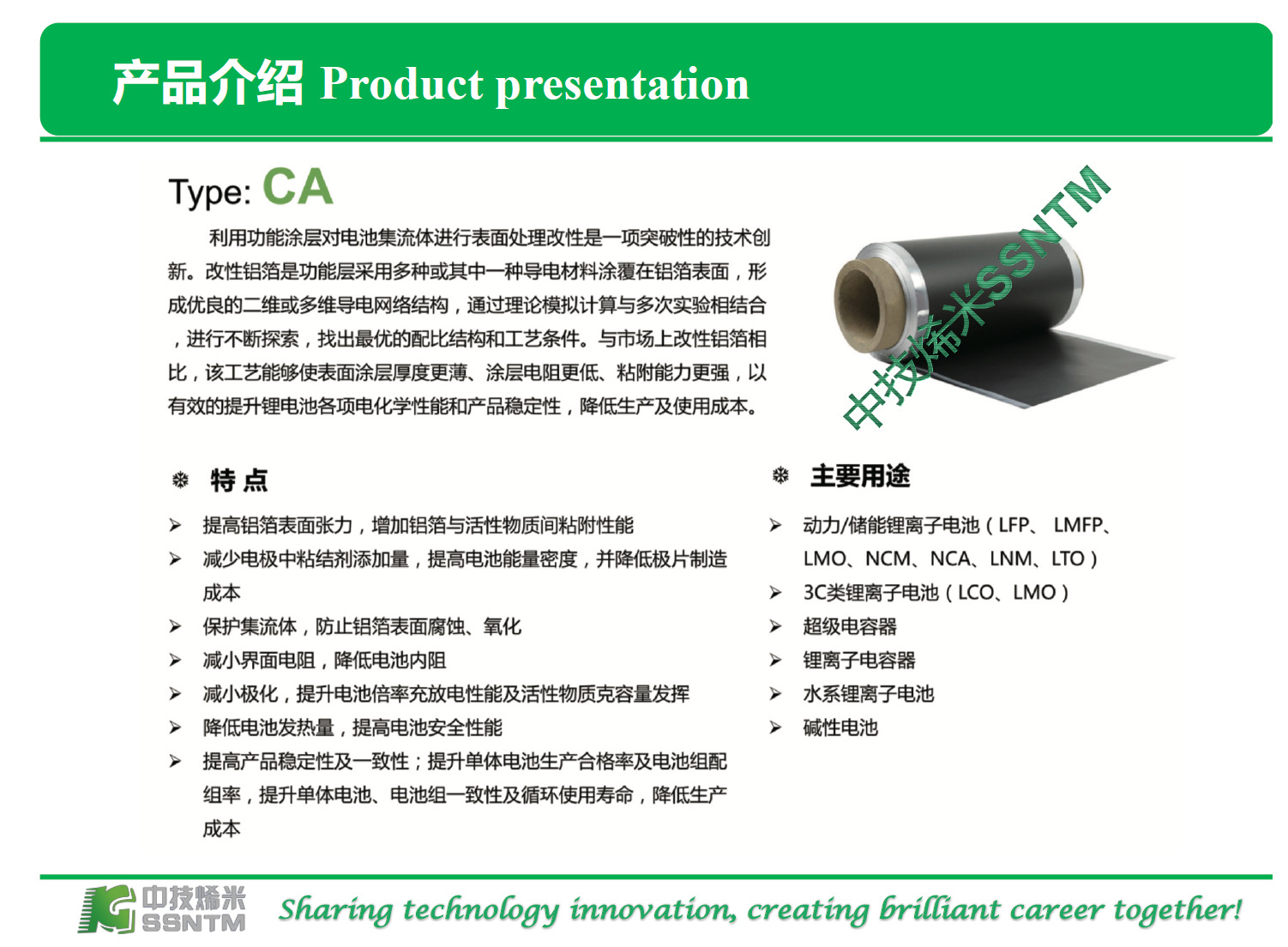 产品介绍 Product presentation

Type: CA

利用功能涂层对电池集流体进行表面处理改性是一项突破性的技术创新。改性铝箔是功能层采用多种或其中一种导电材料涂覆在铝箔表面，形成优良的二维或多维导电网络结构，通过理论模拟计算与多次实验相结合，进行不断探索，找出最优的配比结构和工艺条件。与市场上改性铝箔相比，该工艺能够使表面涂层厚度更薄、涂层电阻更低、粘附能力更强，以有效的提升锂电池各项电化学性能和产品稳定性，降低生产及使用成本。

中技烯米SSNTM

❄ 特 点

➢ 提高铝箔表面张力，增加铝箔与活性物质间粘附性能
➢ 减少电极中粘结剂添加量，提高电池能量密度，并降低极片制造成本
➢ 保护集流体，防止铝箔表面腐蚀、氧化
➢ 减小界面电阻，降低电池内阻
➢ 减小极化，提升电池倍率充放电性能及活性物质克容量发挥
➢ 降低电池发热量，提高电池安全性能
➢ 提高产品稳定性及一致性；提升单体电池生产合格率及电池组配组率，提升单体电池、电池组一致性及循环使用寿命，降低生产成本

❄ 主要用途

➢ 动力/储能锂离子电池（LFP、 LMFP、LMO、NCM、NCA、LNM、LTO）
➢ 3C类锂离子电池（LCO、LMO）
➢ 超级电容器
➢ 锂离子电容器
➢ 水系锂离子电池
➢ 碱性电池

中技烯米 SSNTM
Sharing technology innovation, creating brilliant career together!